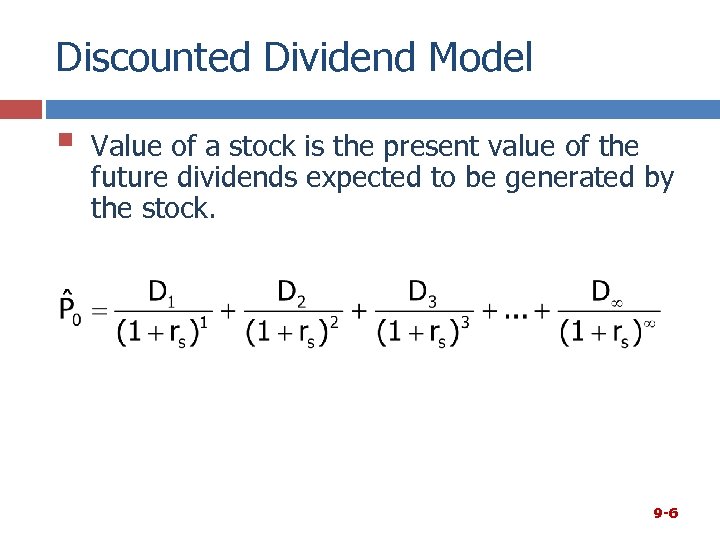 Discounted Dividend Model

Value of a stock is the present value of the future dividends expected to be generated by the stock.

$\hat{P}_0 = \frac{D_1}{(1+r_s)^1} + \frac{D_2}{(1+r_s)^2} + \frac{D_3}{(1+r_s)^3} + \ldots + \frac{D_\infty}{(1+r_s)^\infty}$

9-6